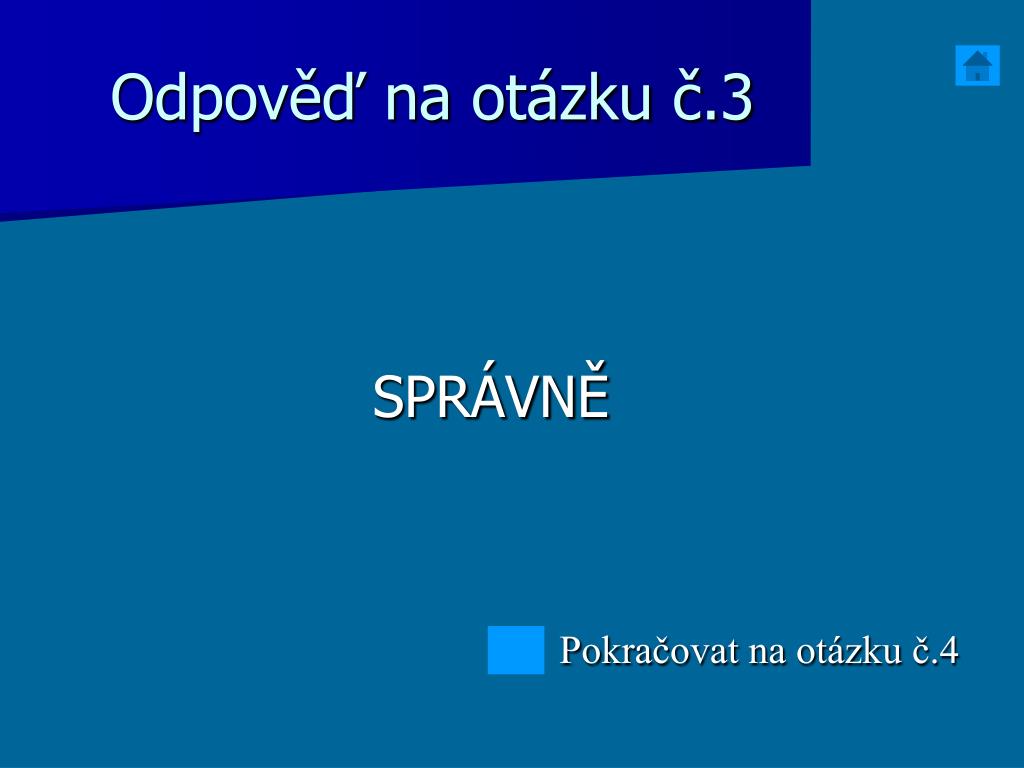 Odpověď na otázku č.3

SPRÁVNĚ

Pokračovat na otázku č.4